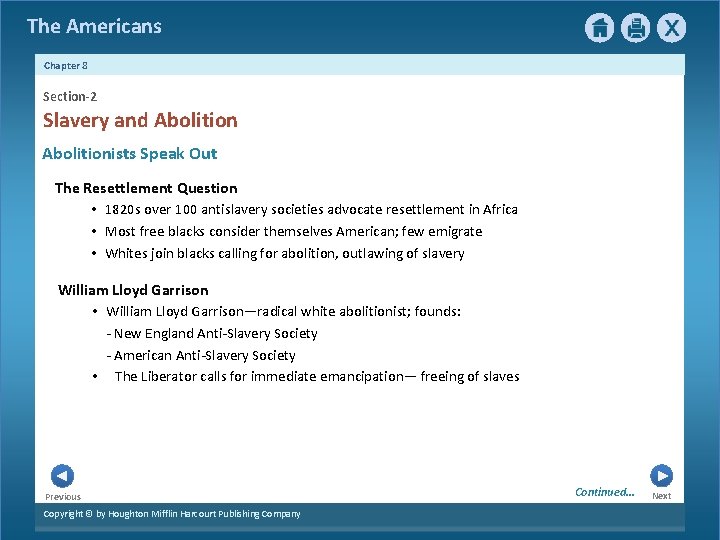 The Americans

Chapter 8

Section-2

Slavery and Abolition

Abolitionists Speak Out

The Resettlement Question

• 1820s over 100 antislavery societies advocate resettlement in Africa
• Most free blacks consider themselves American; few emigrate
• Whites join blacks calling for abolition, outlawing of slavery

William Lloyd Garrison

• William Lloyd Garrison—radical white abolitionist; founds:
- New England Anti-Slavery Society
- American Anti-Slavery Society
• The Liberator calls for immediate emancipation— freeing of slaves

Previous

Continued...

Next

Copyright © by Houghton Mifflin Harcourt Publishing Company